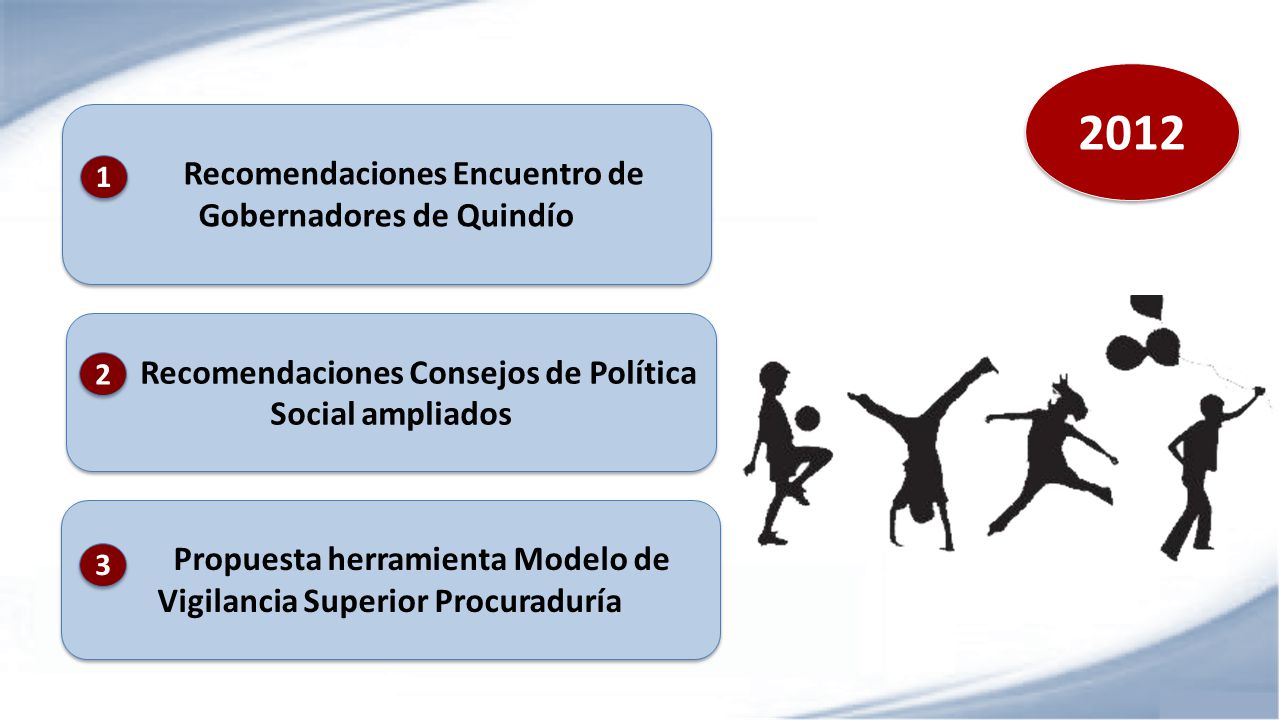 2012

1 Recomendaciones Encuentro de Gobernadores de Quindío

2 Recomendaciones Consejos de Política Social ampliados

3 Propuesta herramienta Modelo de Vigilancia Superior Procuraduría